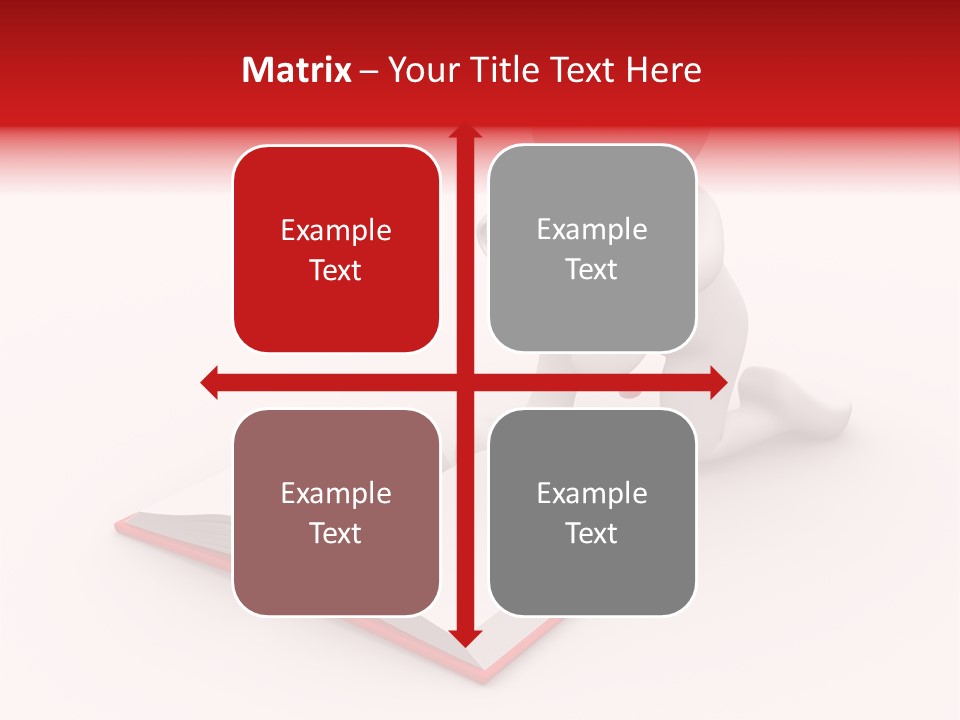 Matrix – Your Title Text Here

Example Text

Example Text

Example Text

Example Text